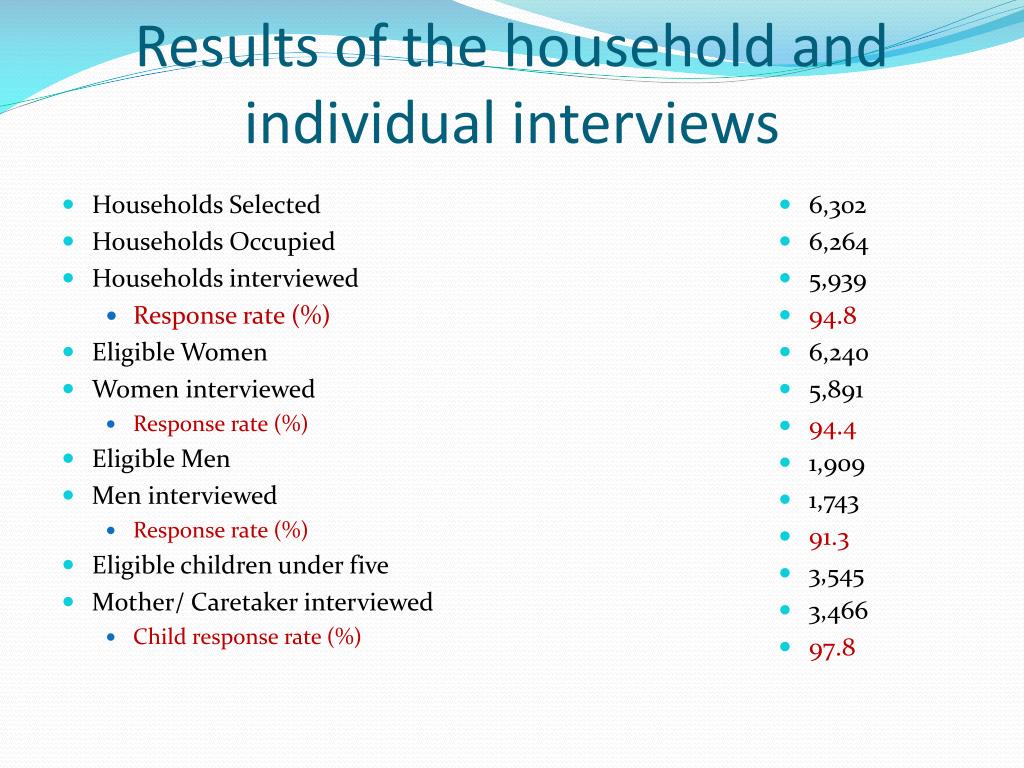 Results of the household and individual interviews

- Households Selected
- Households Occupied
- Households interviewed
  - Response rate (%)
- Eligible Women
- Women interviewed
  - Response rate (%)
- Eligible Men
- Men interviewed
  - Response rate (%)
- Eligible children under five
- Mother/ Caretaker interviewed
  - Child response rate (%)

- 6,302
- 6,264
- 5,939
- 94.8
- 6,240
- 5,891
- 94.4
- 1,909
- 1,743
- 91.3
- 3,545
- 3,466
- 97.8